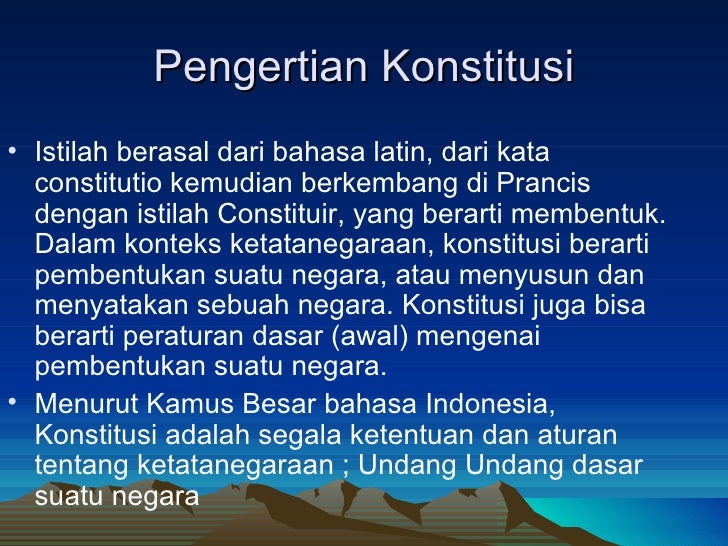 Pengertian Konstitusi

• Istilah berasal dari bahasa latin, dari kata constitutio kemudian berkembang di Prancis dengan istilah Constituir, yang berarti membentuk. Dalam konteks ketatanegaraan, konstitusi berarti pembentukan suatu negara, atau menyusun dan menyatakan sebuah negara. Konstitusi juga bisa berarti peraturan dasar (awal) mengenai pembentukan suatu negara.

• Menurut Kamus Besar bahasa Indonesia, Konstitusi adalah segala ketentuan dan aturan tentang ketatanegaraan ; Undang Undang dasar suatu negara